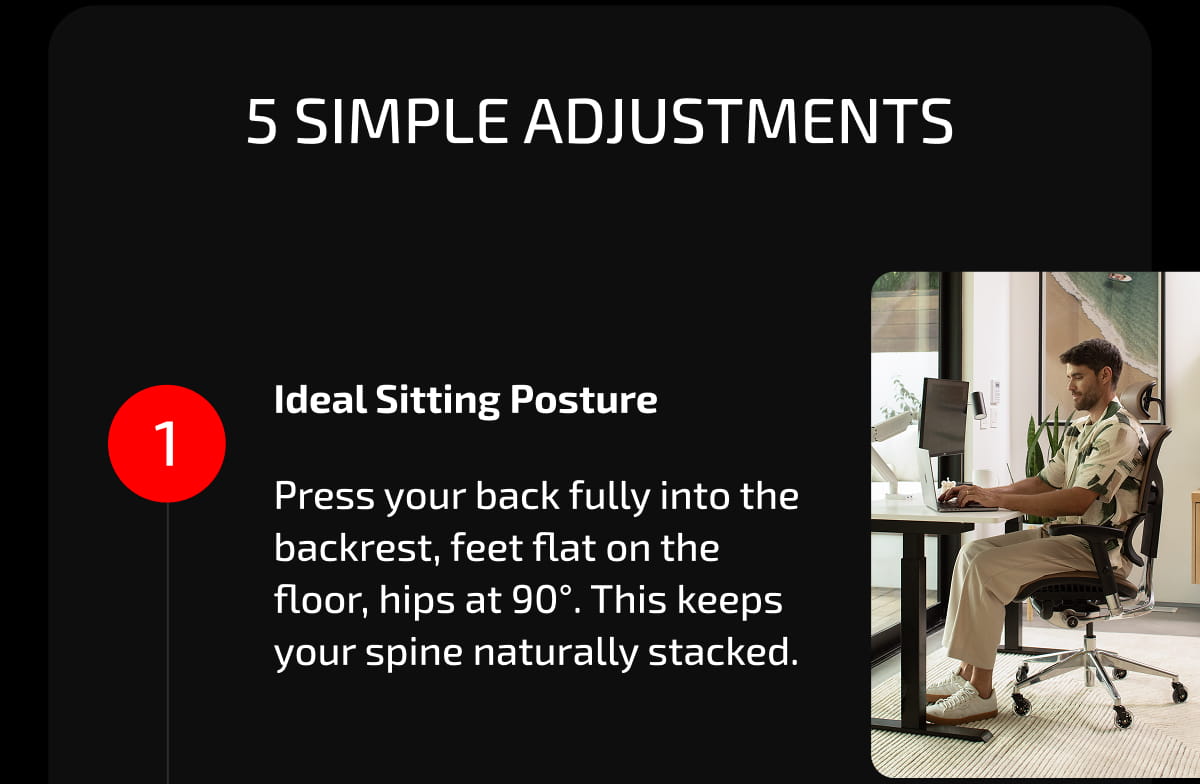 5 SIMPLE ADJUSTMENTS

1

Ideal Sitting Posture

Press your back fully into the backrest, feet flat on the floor, hips at 90°. This keeps your spine naturally stacked.